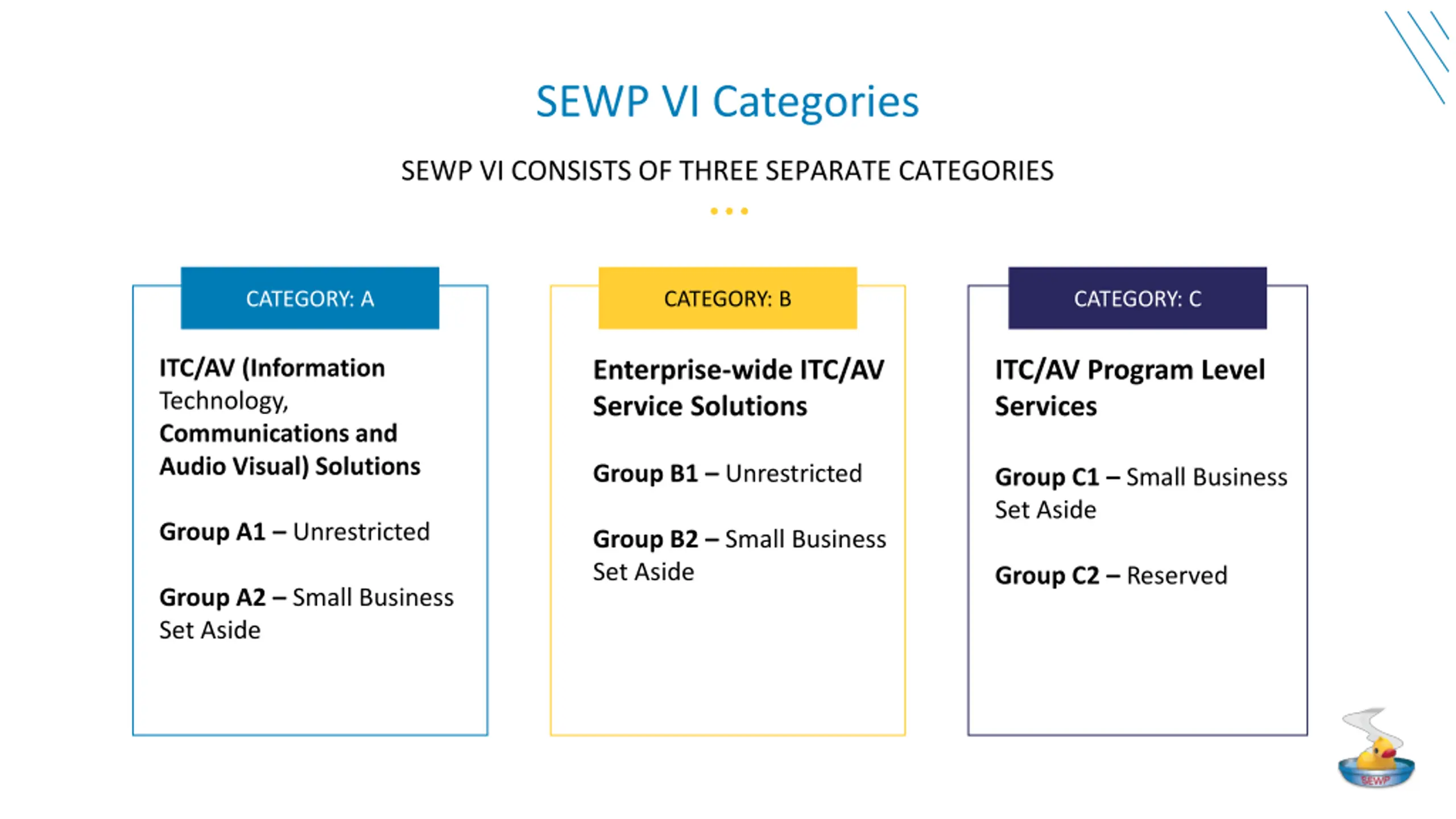 SEWP VI Categories

SEWP VI CONSISTS OF THREE SEPARATE CATEGORIES

CATEGORY: A

ITC/AV (Information Technology, Communications and Audio Visual) Solutions

Group A1 – Unrestricted

Group A2 – Small Business Set Aside

CATEGORY: B

Enterprise-wide ITC/AV Service Solutions

Group B1 – Unrestricted

Group B2 – Small Business Set Aside

CATEGORY: C

ITC/AV Program Level Services

Group C1 – Small Business Set Aside

Group C2 – Reserved

SEWP